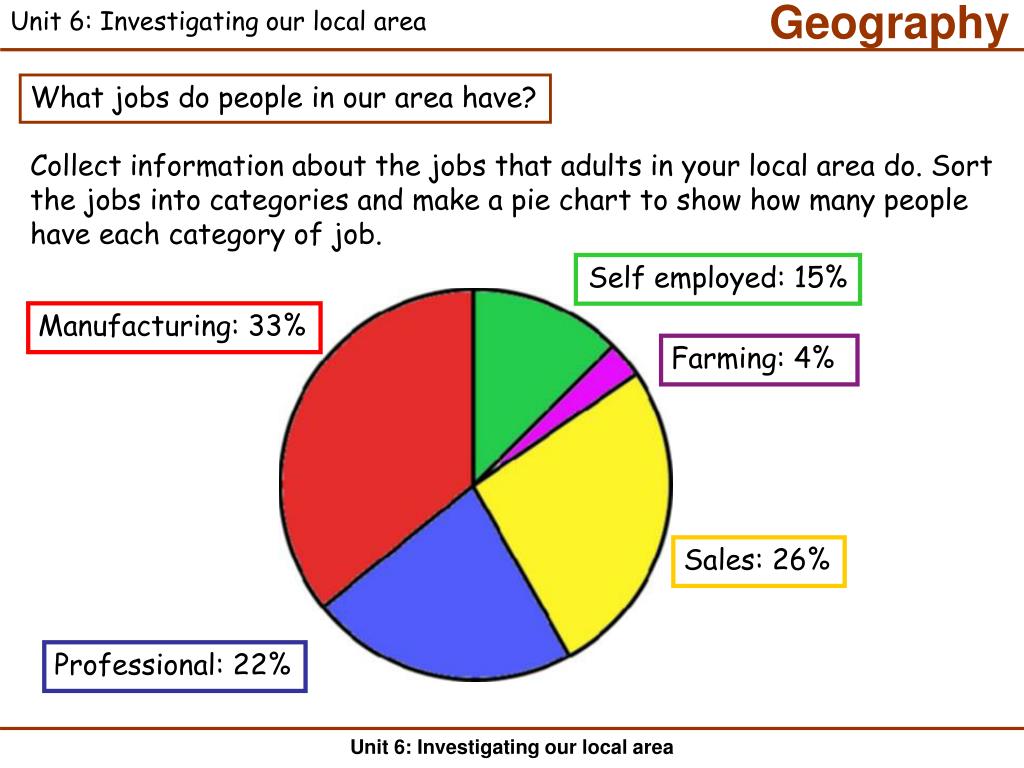 Unit 6: Investigating our local area

Geography

What jobs do people in our area have?

Collect information about the jobs that adults in your local area do. Sort the jobs into categories and make a pie chart to show how many people have each category of job.

Self employed: 15%

Manufacturing: 33%

Farming: 4%

Sales: 26%

Professional: 22%

Unit 6: Investigating our local area